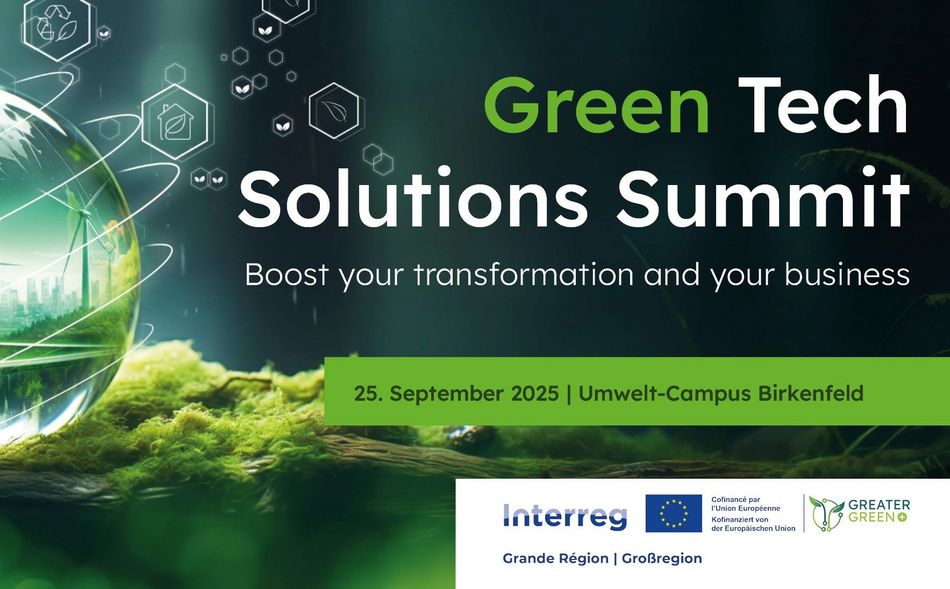 Green Tech Solutions Summit

Boost your transformation and your business

25. September 2025 | Umwelt-Campus Birkenfeld

Interreg

Cofinancé par l'Union Européenne
Kofinanziert von der Europäischen Union

GREATER GREEN+

Grande Région | Großregion